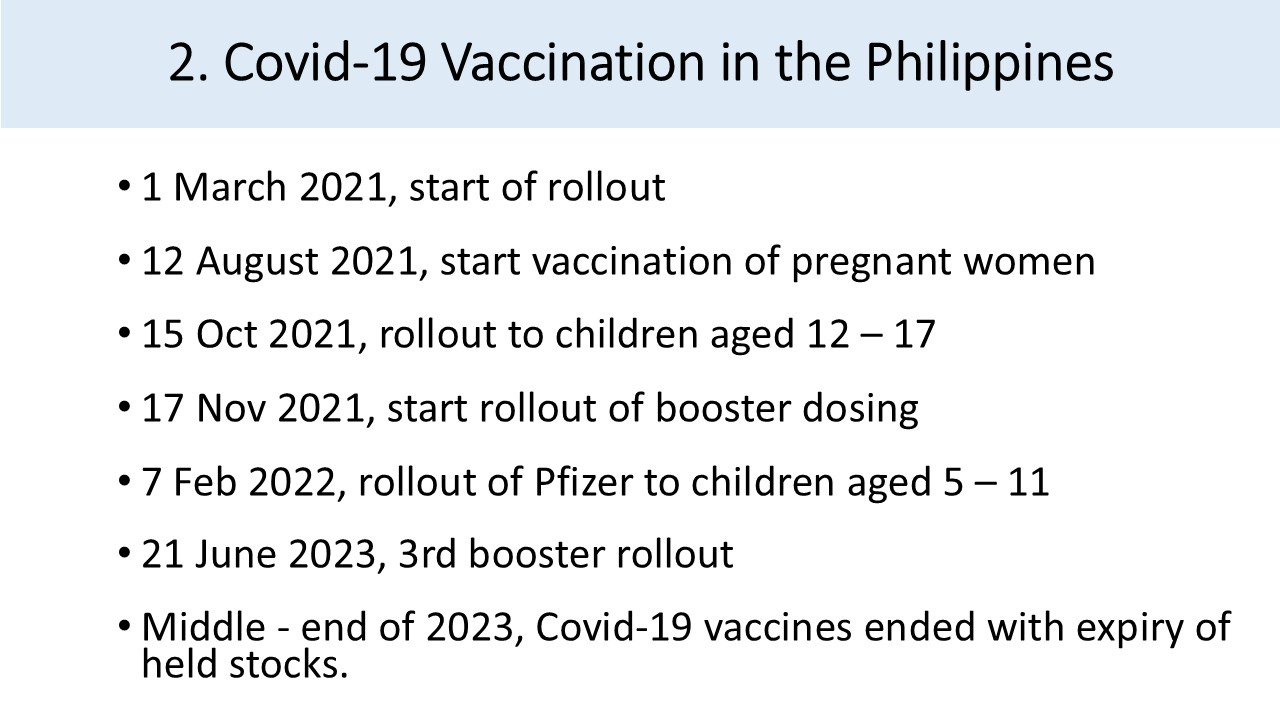 2. Covid-19 Vaccination in the Philippines

• 1 March 2021, start of rollout

• 12 August 2021, start vaccination of pregnant women

• 15 Oct 2021, rollout to children aged 12 – 17

• 17 Nov 2021, start rollout of booster dosing

• 7 Feb 2022, rollout of Pfizer to children aged 5 – 11

• 21 June 2023, 3rd booster rollout

• Middle - end of 2023, Covid-19 vaccines ended with expiry of held stocks.